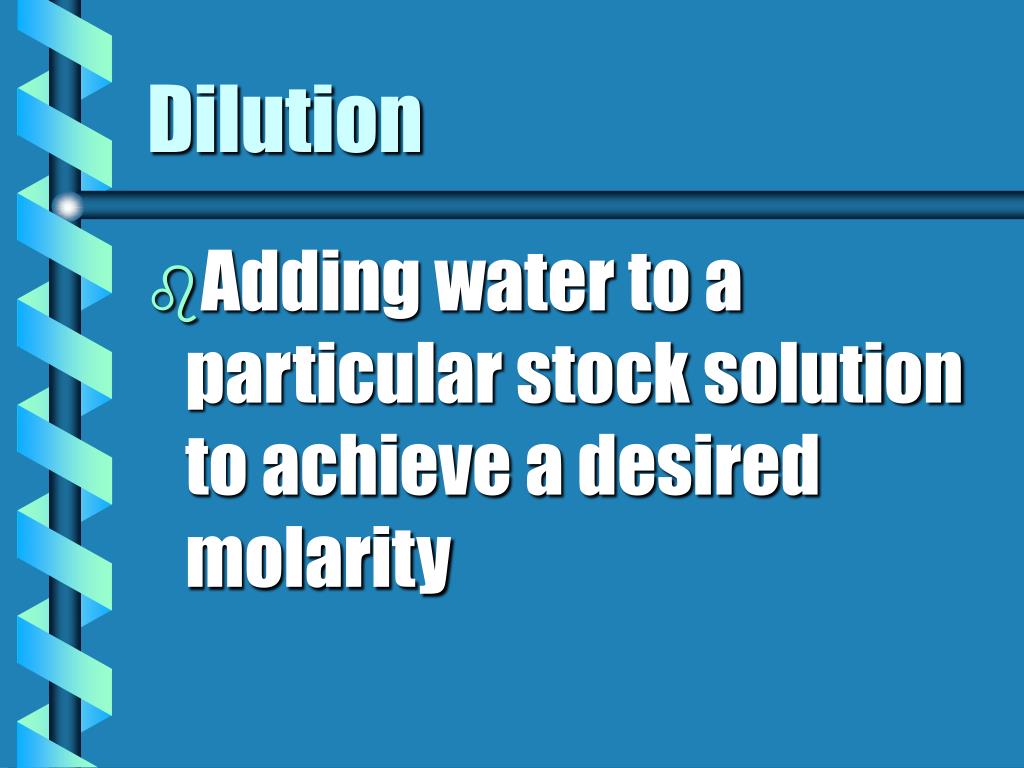 Dilution

Adding water to a particular stock solution to achieve a desired molarity